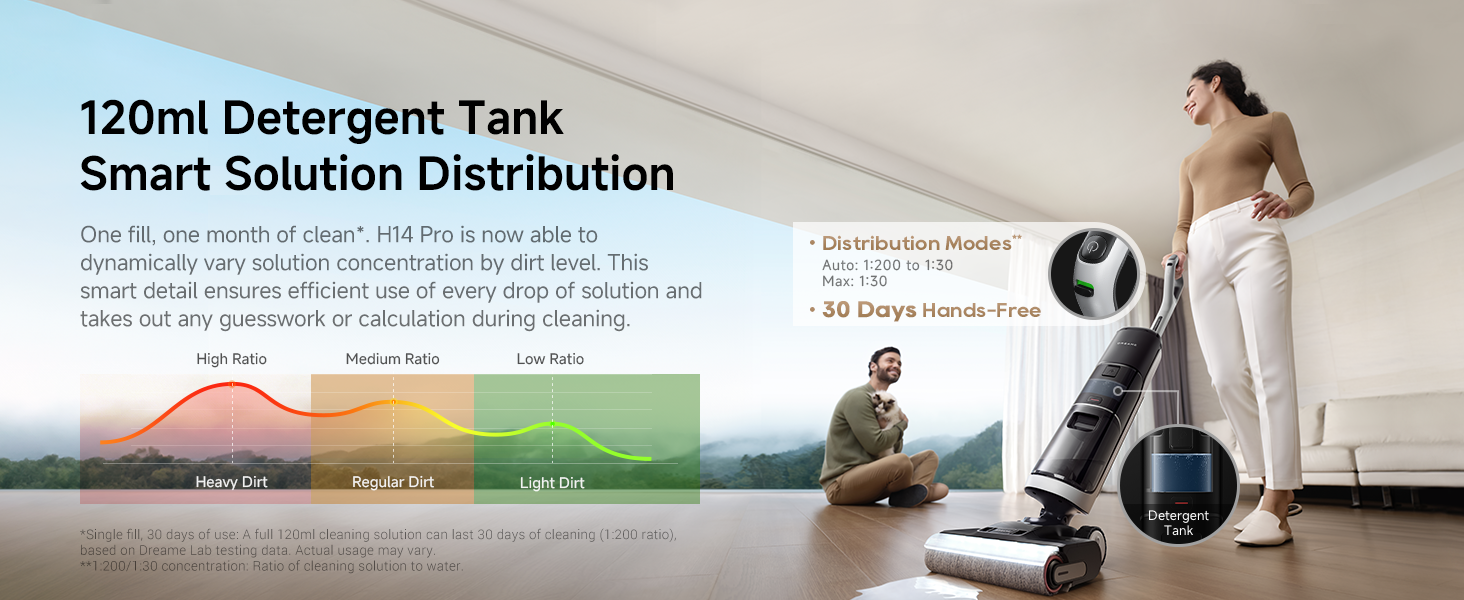 120ml Detergent Tank
Smart Solution Distribution

One fill, one month of clean*. H14 Pro is now able to dynamically vary solution concentration by dirt level. This smart detail ensures efficient use of every drop of solution and takes out any guesswork or calculation during cleaning.

High Ratio
Medium Ratio
Low Ratio

Heavy Dirt
Regular Dirt
Light Dirt

*Single fill, 30 days of use: A full 120ml cleaning solution can last 30 days of cleaning (1:200 ratio), based on Dreame Lab testing data. Actual usage may vary.
**1:200/1:30 concentration: Ratio of cleaning solution to water.

• Distribution Modes**
Auto: 1:200 to 1:30
Max: 1:30
• 30 Days Hands-Free

DREAME

Detergent Tank